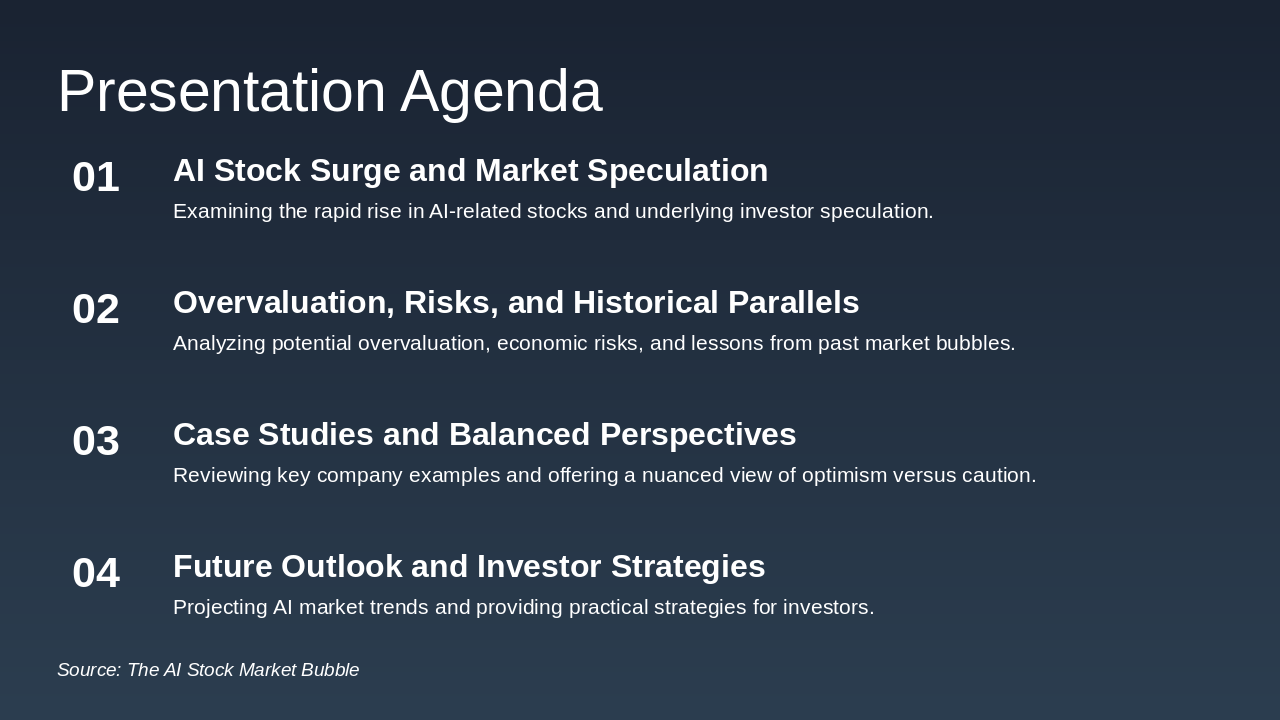 Presentation Agenda

01 AI Stock Surge and Market Speculation
Examining the rapid rise in AI-related stocks and underlying investor speculation.

02 Overvaluation, Risks, and Historical Parallels
Analyzing potential overvaluation, economic risks, and lessons from past market bubbles.

03 Case Studies and Balanced Perspectives
Reviewing key company examples and offering a nuanced view of optimism versus caution.

04 Future Outlook and Investor Strategies
Projecting AI market trends and providing practical strategies for investors.

Source: The AI Stock Market Bubble